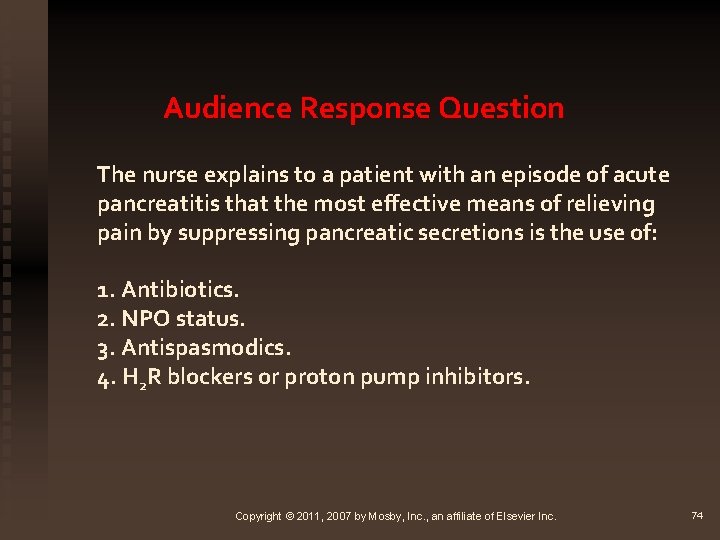 Audience Response Question

The nurse explains to a patient with an episode of acute pancreatitis that the most effective means of relieving pain by suppressing pancreatic secretions is the use of:

1. Antibiotics.
2. NPO status.
3. Antispasmodics.
4. $H_2R$ blockers or proton pump inhibitors.

Copyright © 2011, 2007 by Mosby, Inc., an affiliate of Elsevier Inc.

74